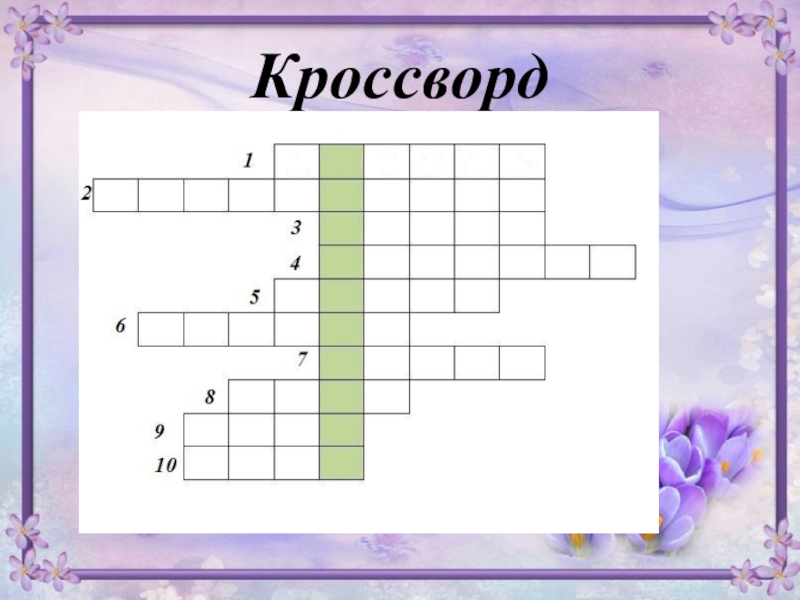 Кроссворд

1
2
3
4
5
6
7
8
9
10